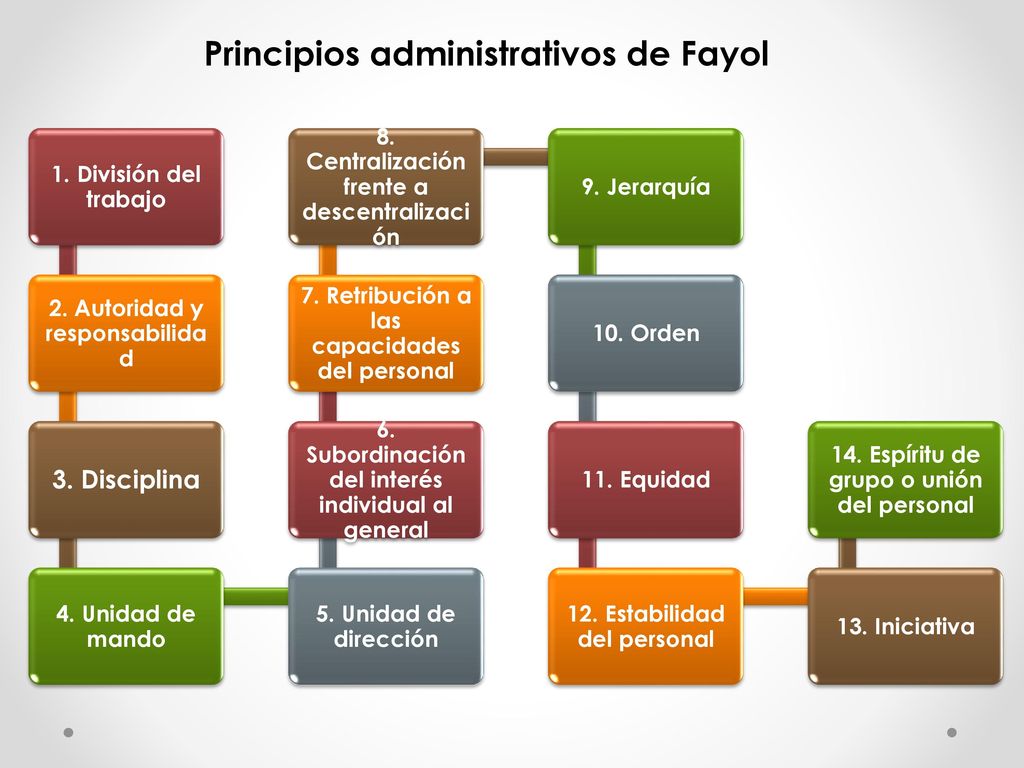 Principios administrativos de Fayol

1. División del trabajo

2. Autoridad y responsabilidad

3. Disciplina

4. Unidad de mando

5. Unidad de dirección

6. Subordinación del interés individual al general

7. Retribución a las capacidades del personal

8. Centralización frente a descentralización

9. Jerarquía

10. Orden

11. Equidad

12. Estabilidad del personal

13. Iniciativa

14. Espíritu de grupo o unión del personal